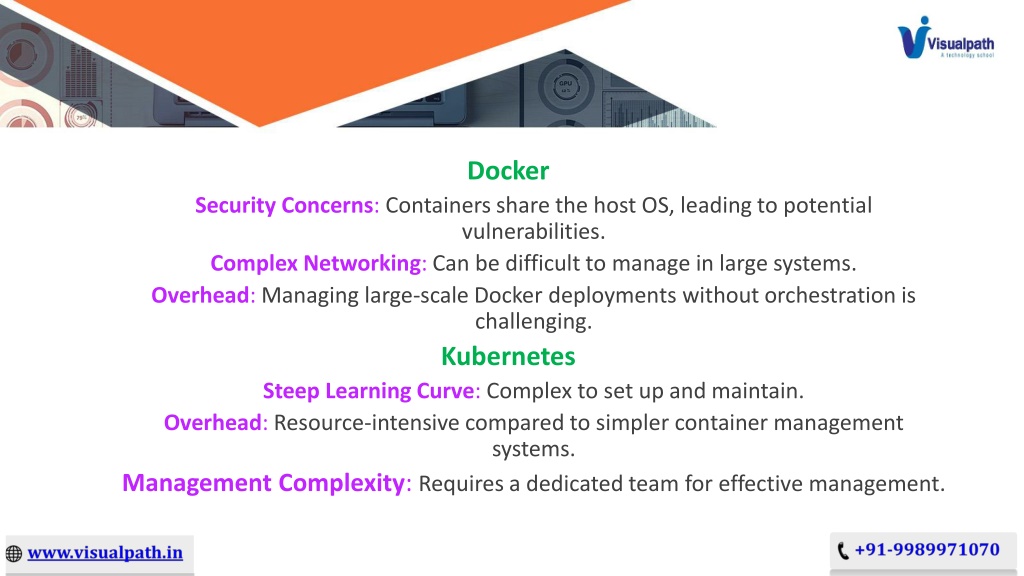 Visualpath
A technology school

Docker

Security Concerns: Containers share the host OS, leading to potential vulnerabilities.

Complex Networking: Can be difficult to manage in large systems.

Overhead: Managing large-scale Docker deployments without orchestration is challenging.

Kubernetes

Steep Learning Curve: Complex to set up and maintain.

Overhead: Resource-intensive compared to simpler container management systems.

Management Complexity: Requires a dedicated team for effective management.

www.visualpath.in

+91-9989971070